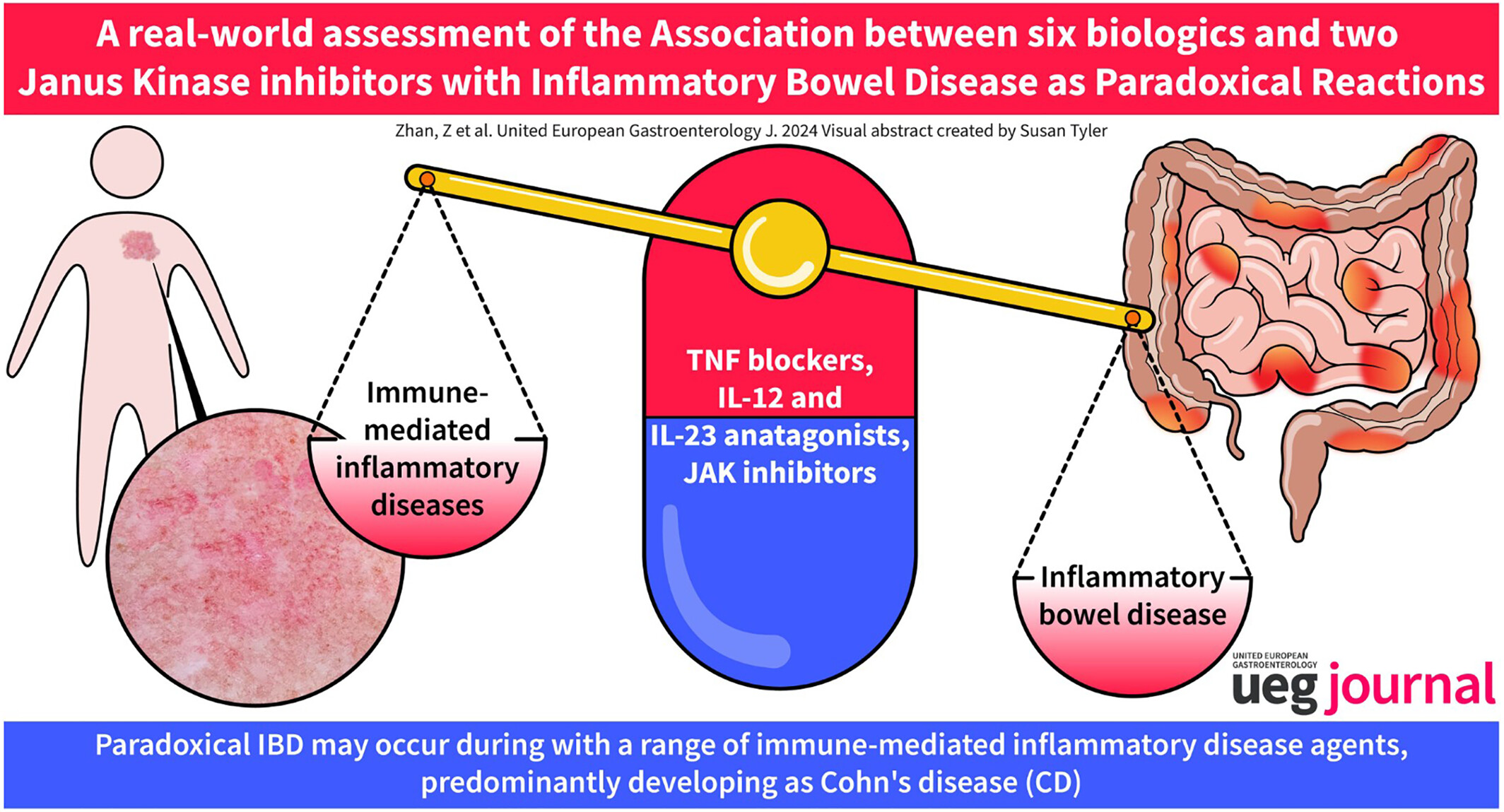 A real-world assessment of the Association between six biologics and two Janus Kinase inhibitors with Inflammatory Bowel Disease as Paradoxical Reactions

Zhan, Z et al. United European Gastroenterology J. 2024 Visual abstract created by Susan Tyler

Immune-mediated inflammatory diseases

TNF blockers, IL-12 and IL-23 anatagonists, JAK inhibitors

Inflammatory bowel disease

UNITED EUROPEAN GASTROENTEROLOGY
ueg journal

Paradoxical IBD may occur during with a range of immune-mediated inflammatory disease agents, predominantly developing as Cohn's disease (CD)